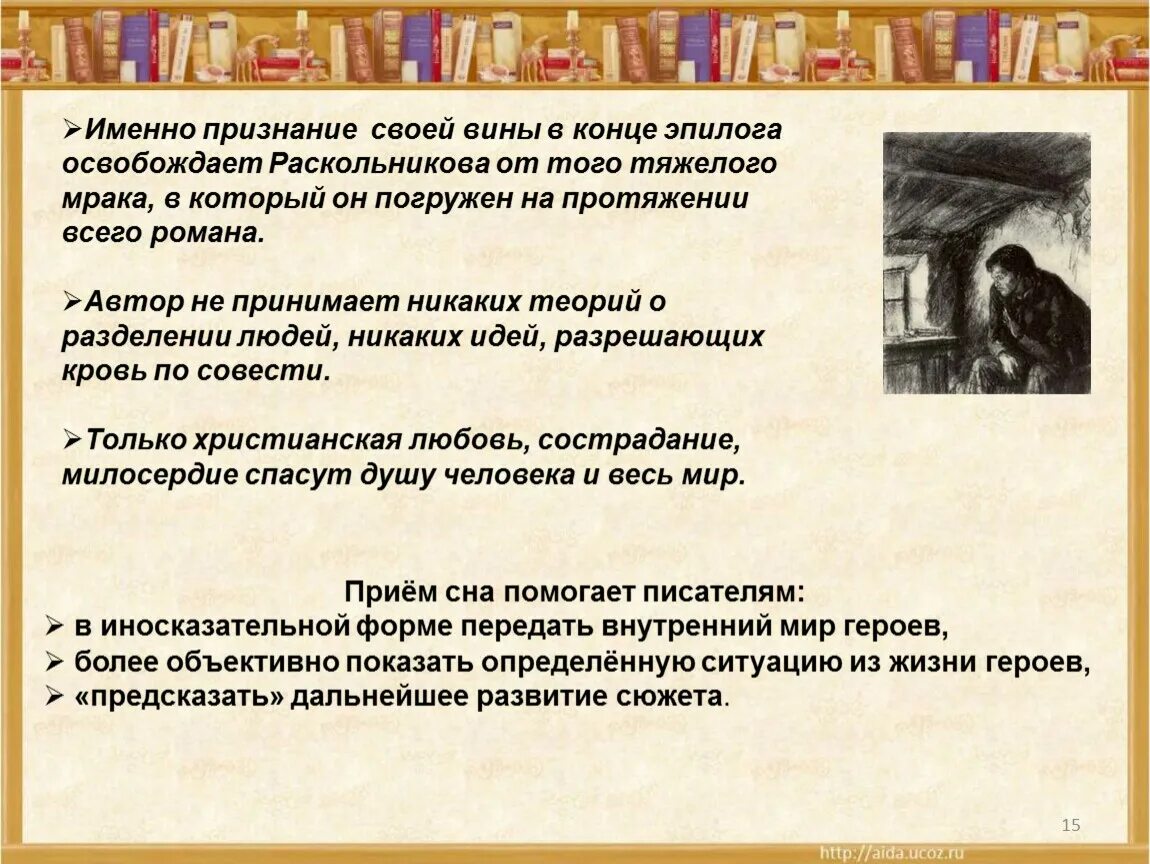 ➢Именно признание своей вины в конце эпилога освобождает Раскольникова от того тяжелого мрака, в который он погружен на протяжении всего романа.

➢Автор не принимает никаких теорий о разделении людей, никаких идей, разрешающих кровь по совести.

➢Только христианская любовь, сострадание, милосердие спасут душу человека и весь мир.

Приём сна помогает писателям:
➢ в иносказательной форме передать внутренний мир героев,
➢ более объективно показать определённую ситуацию из жизни героев,
➢ «предсказать» дальнейшее развитие сюжета.

15

http://aida.ucoz.ru